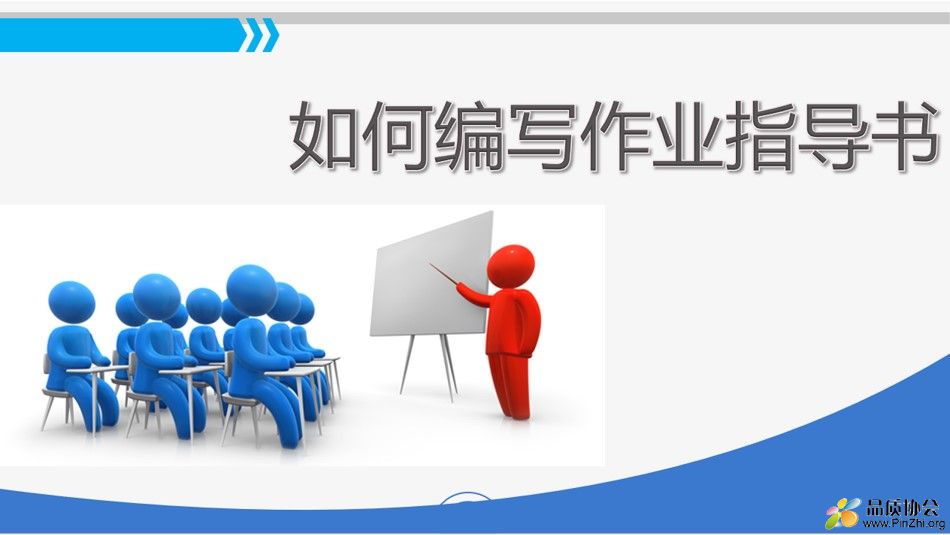 如何编写作业指导书

品质协会
www.PinZhi.org